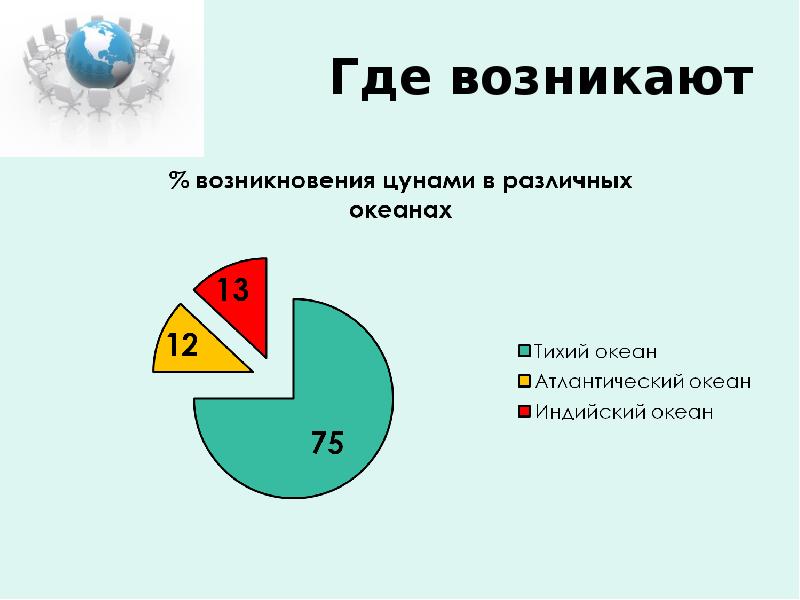 Где возникают

% возникновения цунами в различных океанах

13

12

75

Тихий океан
Атлантический океан
Индийский океан